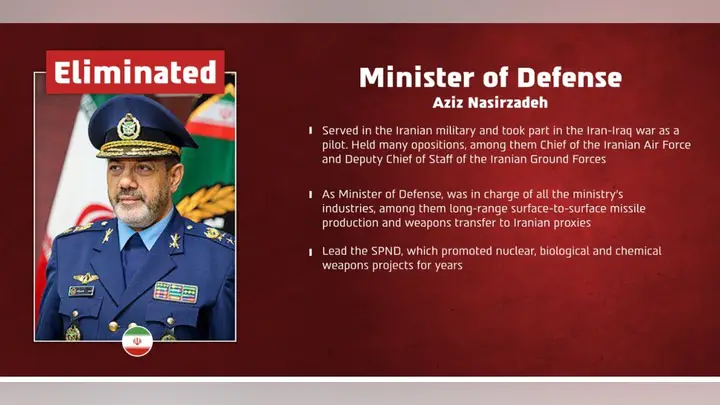 Eliminated

Minister of Defense
Aziz Nasirzadeh

Served in the Iranian military and took part in the Iran-Iraq war as a pilot. Held many opositions, among them Chief of the Iranian Air Force and Deputy Chief of Staff of the Iranian Ground Forces

As Minister of Defense, was in charge of all the ministry's industries, among them long-range surface-to-surface missile production and weapons transfer to Iranian proxies

Lead the SPND, which promoted nuclear, biological and chemical weapons projects for years